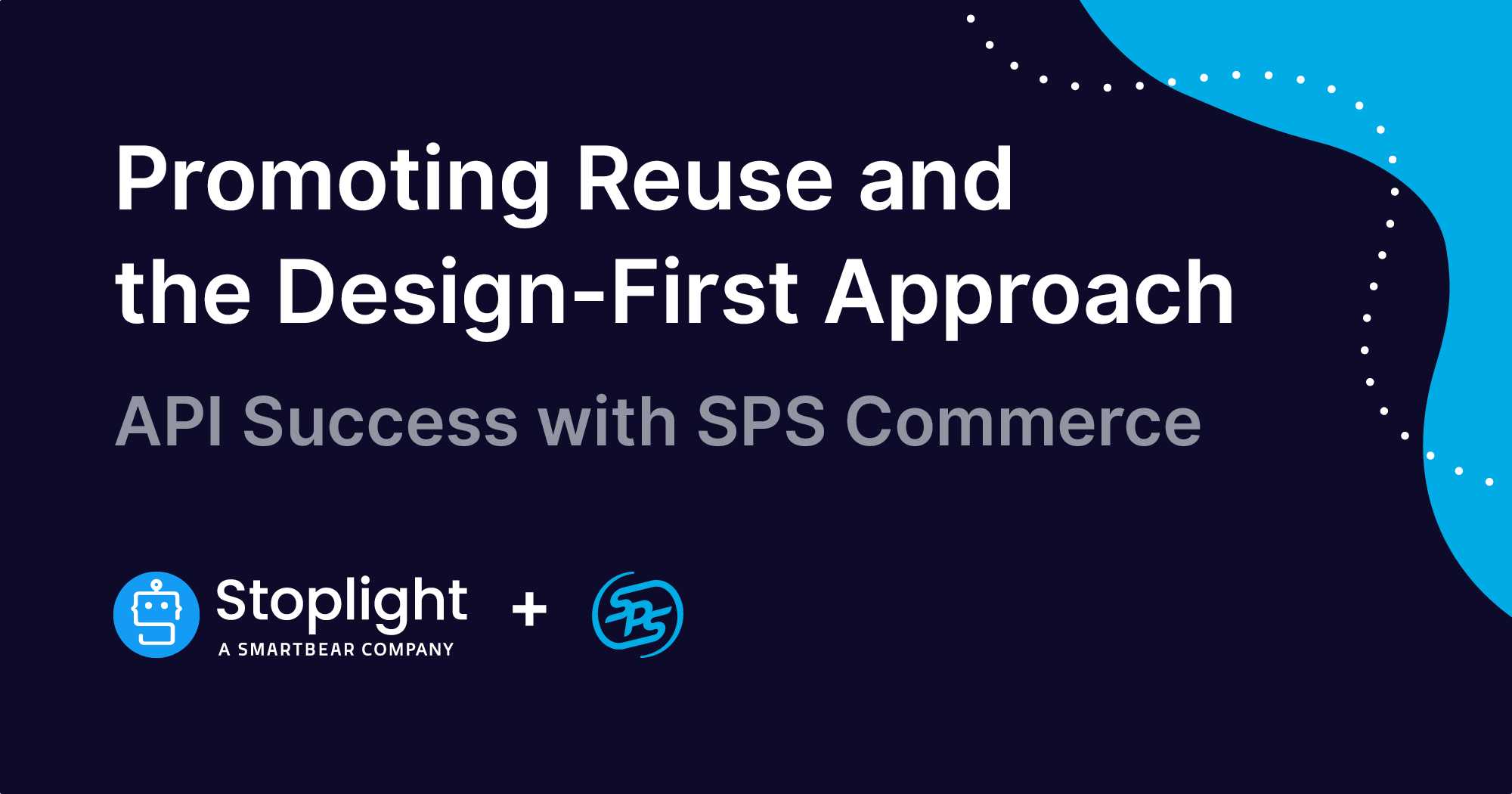 Promoting Reuse and the Design-First Approach

API Success with SPS Commerce

Stoplight
A SMARTBEAR COMPANY

+

SPS